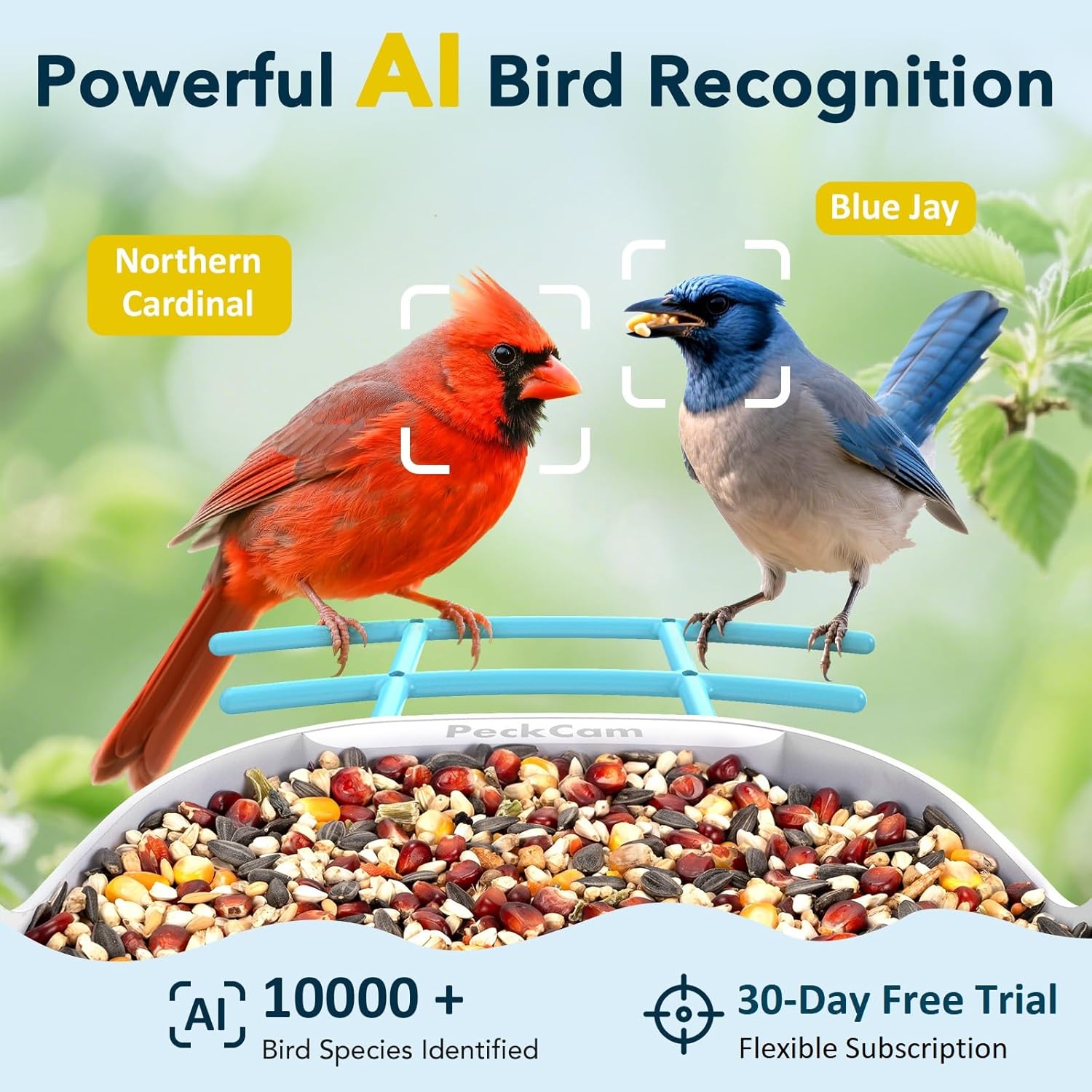 Powerful AI Bird Recognition

Northern Cardinal

Blue Jay

PeckCam

AI 10000 +
Bird Species Identified

30-Day Free Trial
Flexible Subscription